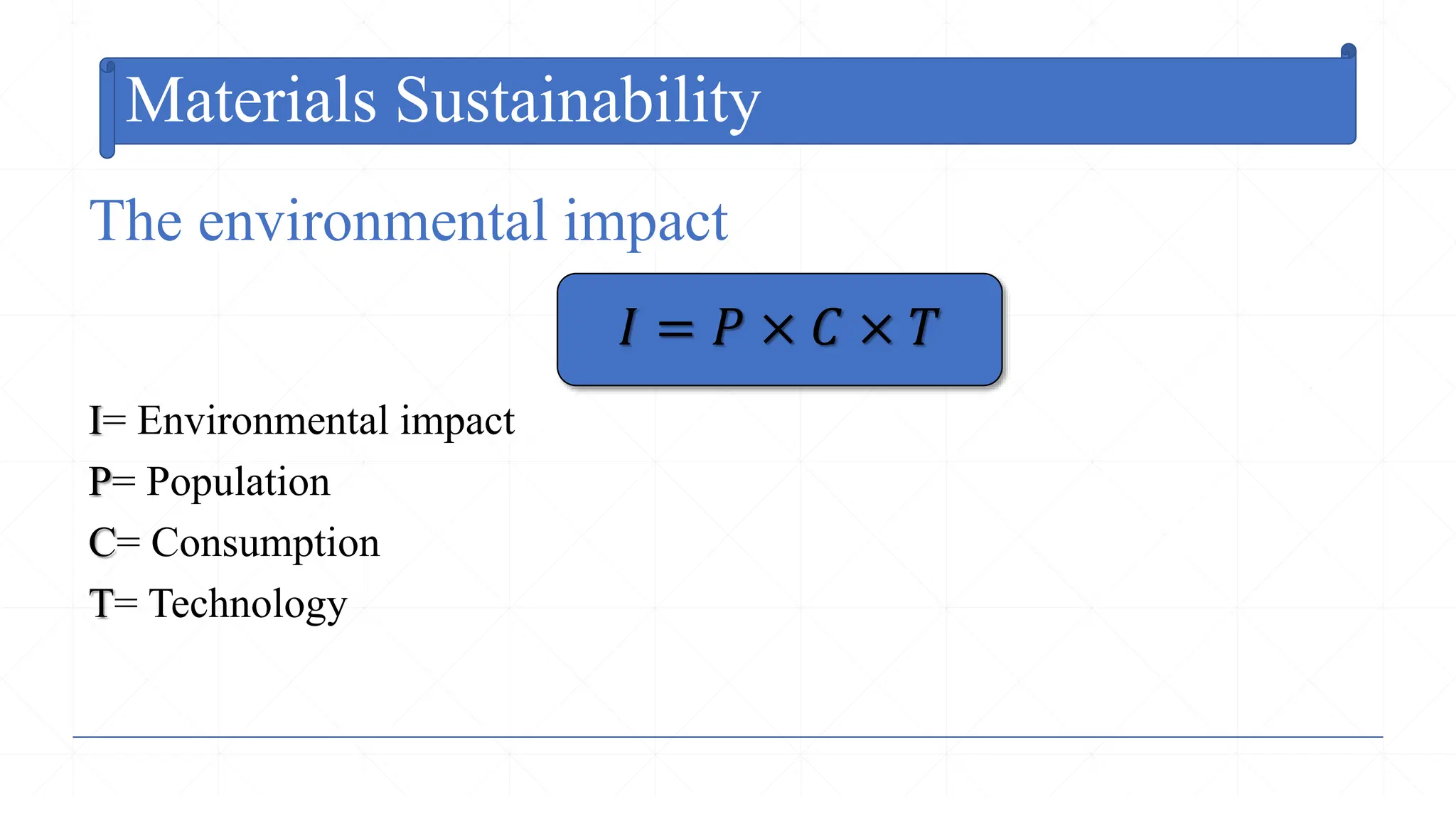 Materials Sustainability

The environmental impact

$I = P \times C \times T$

I= Environmental impact

P= Population

C= Consumption

T= Technology